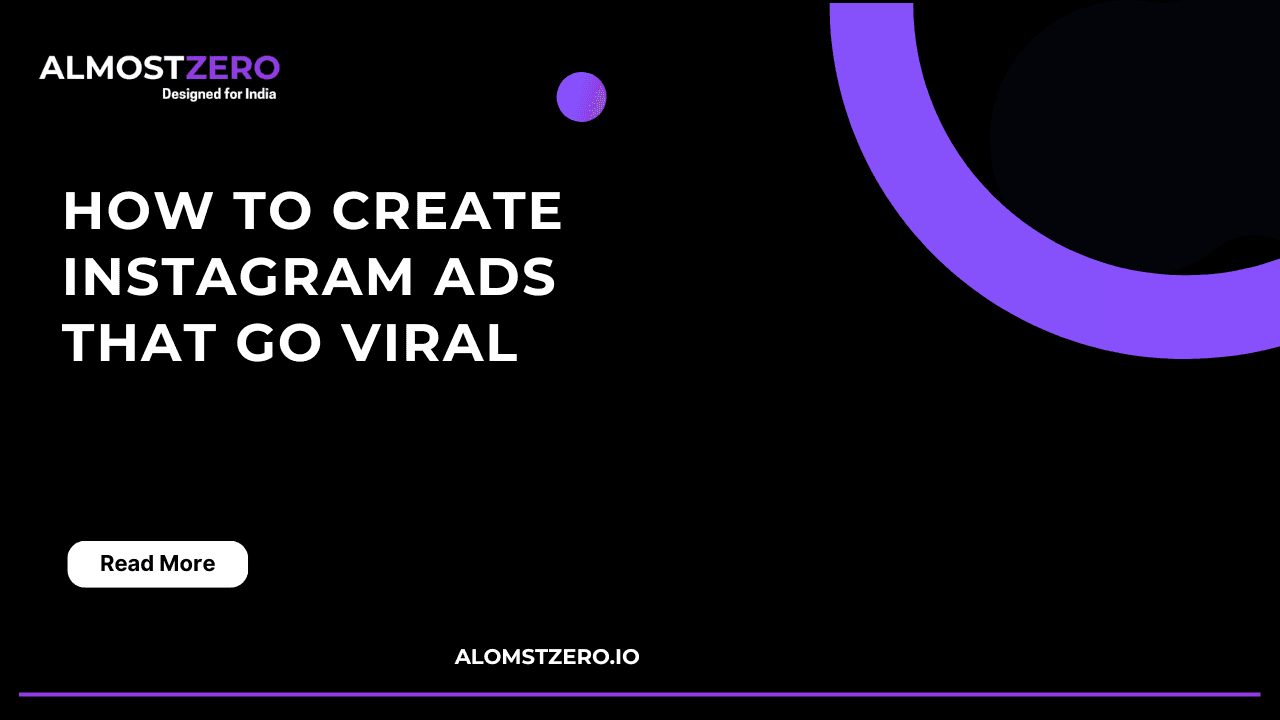 ALMOSTZERO
Designed for India

HOW TO CREATE INSTAGRAM ADS THAT GO VIRAL

Read More

ALOMSTZERO.IO